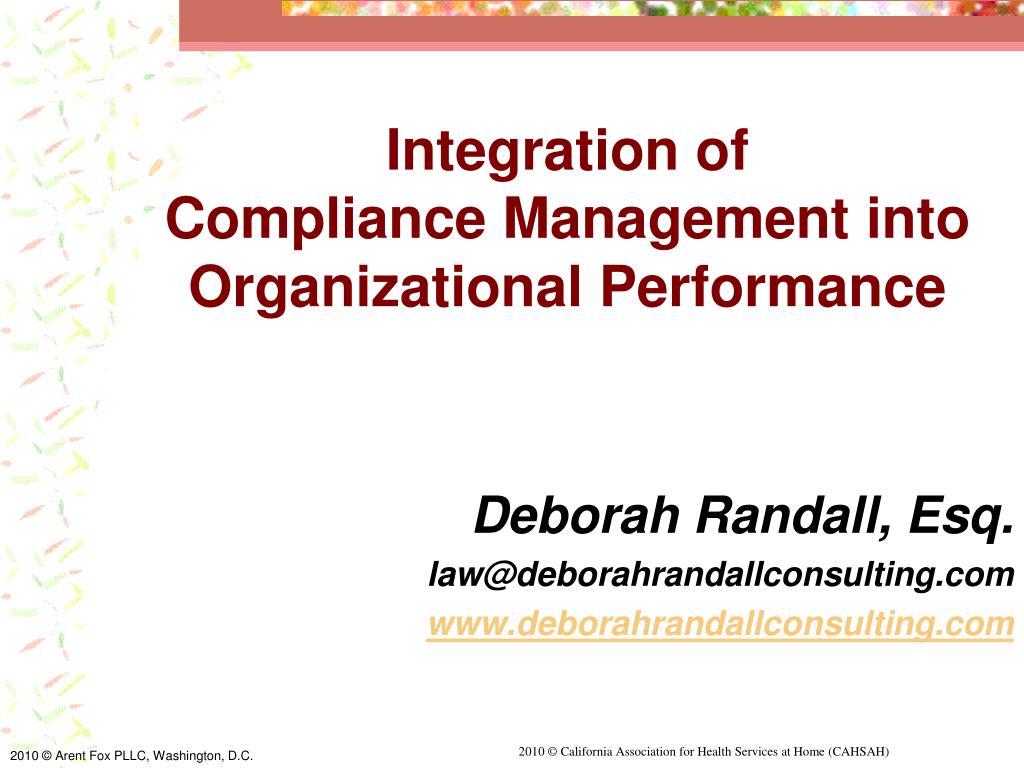 Integration of
Compliance Management into
Organizational Performance

Deborah Randall, Esq.
law@deborahrandallconsulting.com
www.deborahrandallconsulting.com

2010 © Arent Fox PLLC, Washington, D.C.

2010 © California Association for Health Services at Home (CAHSAH)